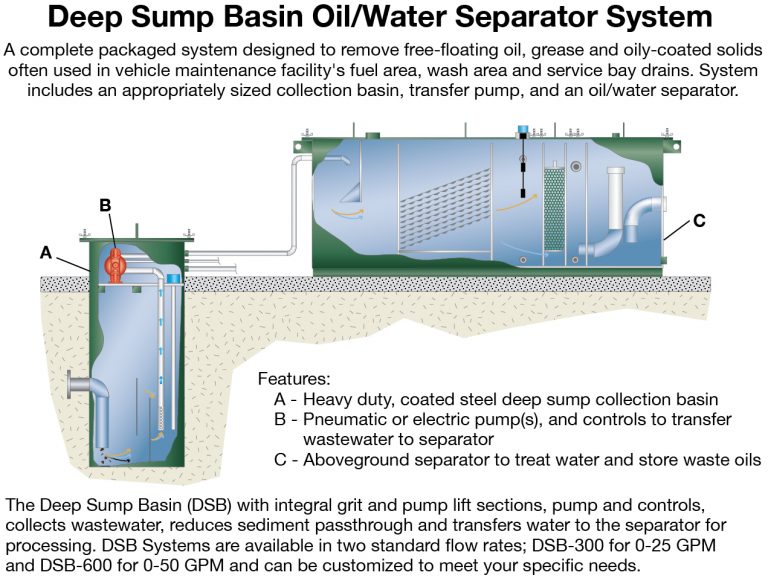 Deep Sump Basin Oil/Water Separator System

A complete packaged system designed to remove free-floating oil, grease and oily-coated solids often used in vehicle maintenance facility's fuel area, wash area and service bay drains. System includes an appropriately sized collection basin, transfer pump, and an oil/water separator.

B

A

C

Features:
A - Heavy duty, coated steel deep sump collection basin
B - Pneumatic or electric pump(s), and controls to transfer wastewater to separator
C - Aboveground separator to treat water and store waste oils

The Deep Sump Basin (DSB) with integral grit and pump lift sections, pump and controls, collects wastewater, reduces sediment passthrough and transfers water to the separator for processing. DSB Systems are available in two standard flow rates; DSB-300 for 0-25 GPM and DSB-600 for 0-50 GPM and can be customized to meet your specific needs.